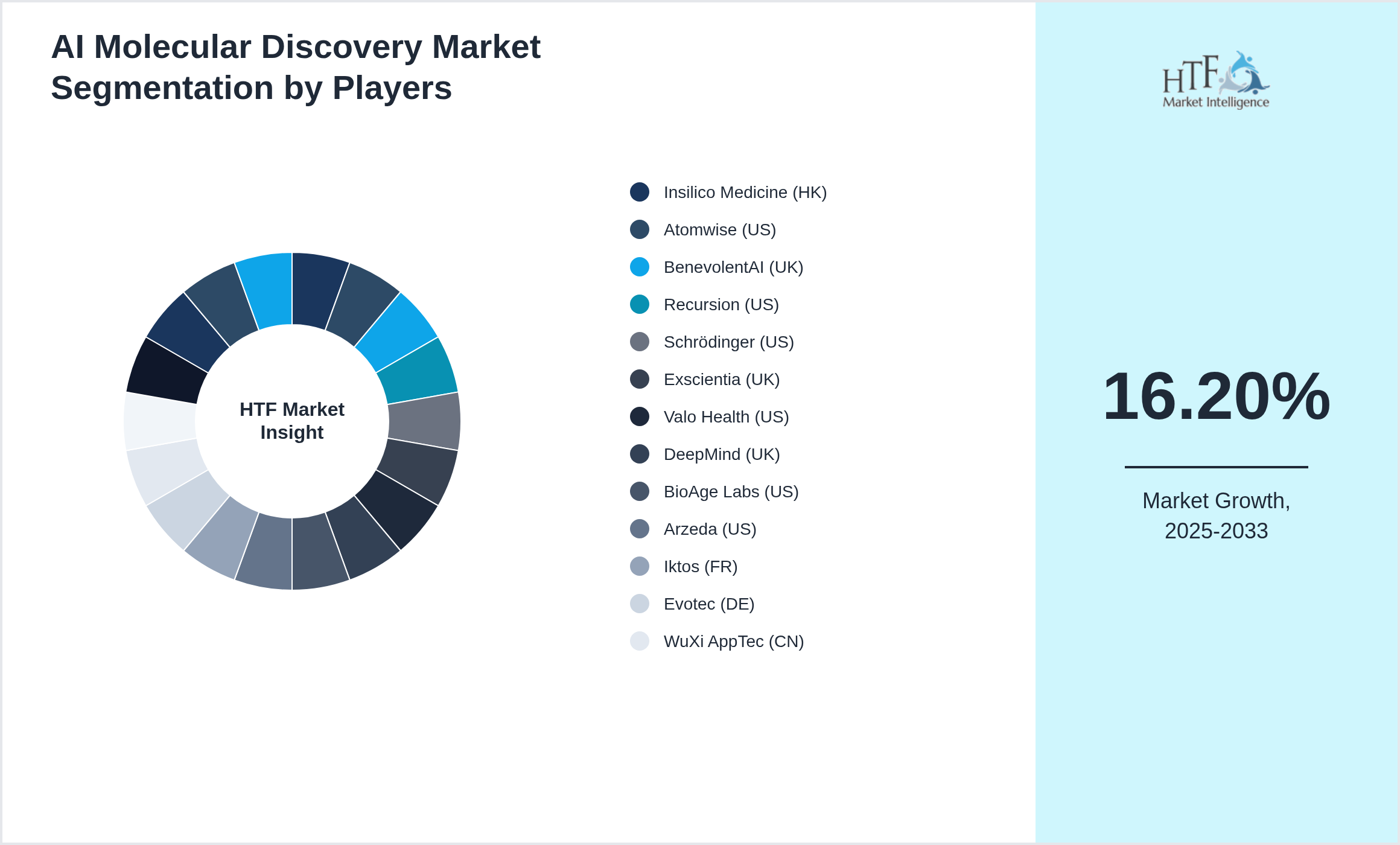 AI Molecular Discovery Market Segmentation by Players

HTF Market Insight

Insilico Medicine (HK)
Atomwise (US)
BenevolentAI (UK)
Recursion (US)
Schrödinger (US)
Exscientia (UK)
Valo Health (US)
DeepMind (UK)
BioAge Labs (US)
Arzeda (US)
Iktos (FR)
Evotec (DE)
WuXi AppTec (CN)

HTF Market Intelligence

16.20%

Market Growth, 2025-2033